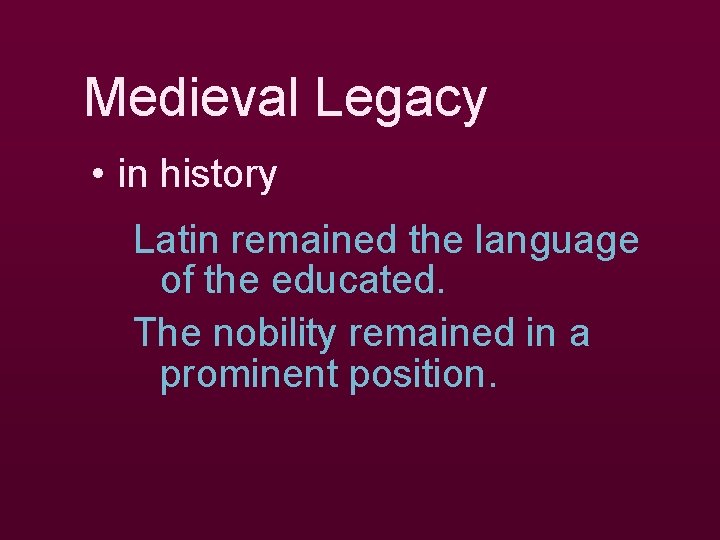 Medieval Legacy

• in history

Latin remained the language of the educated.

The nobility remained in a prominent position.